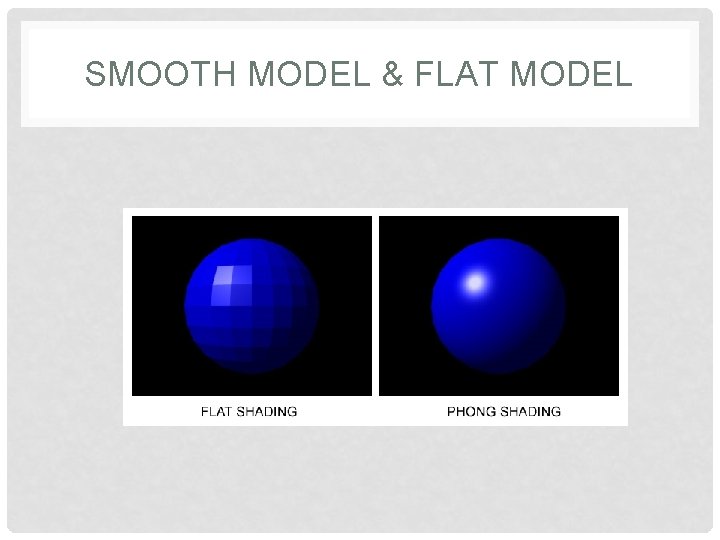 SMOOTH MODEL & FLAT MODEL

FLAT SHADING

PHONG SHADING